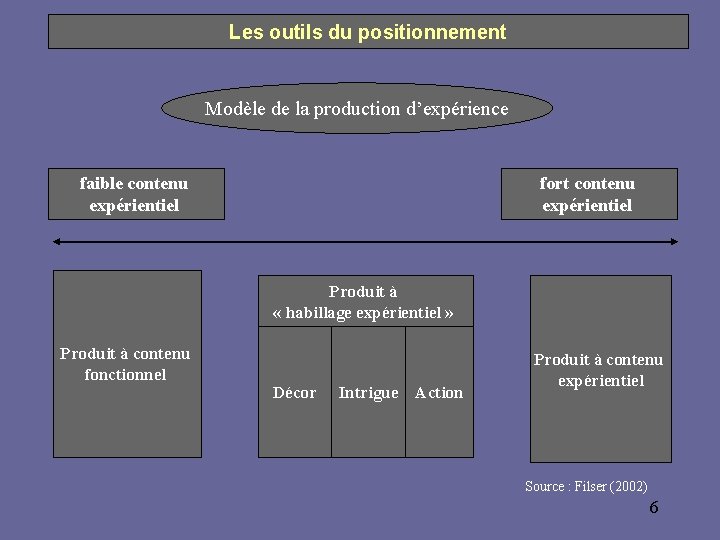 Les outils du positionnement

Modèle de la production d'expérience

faible contenu expérientiel

fort contenu expérientiel

Produit à contenu fonctionnel

Produit à « habillage expérientiel »

Décor

Intrigue

Action

Produit à contenu expérientiel

Source : Filser (2002)

6